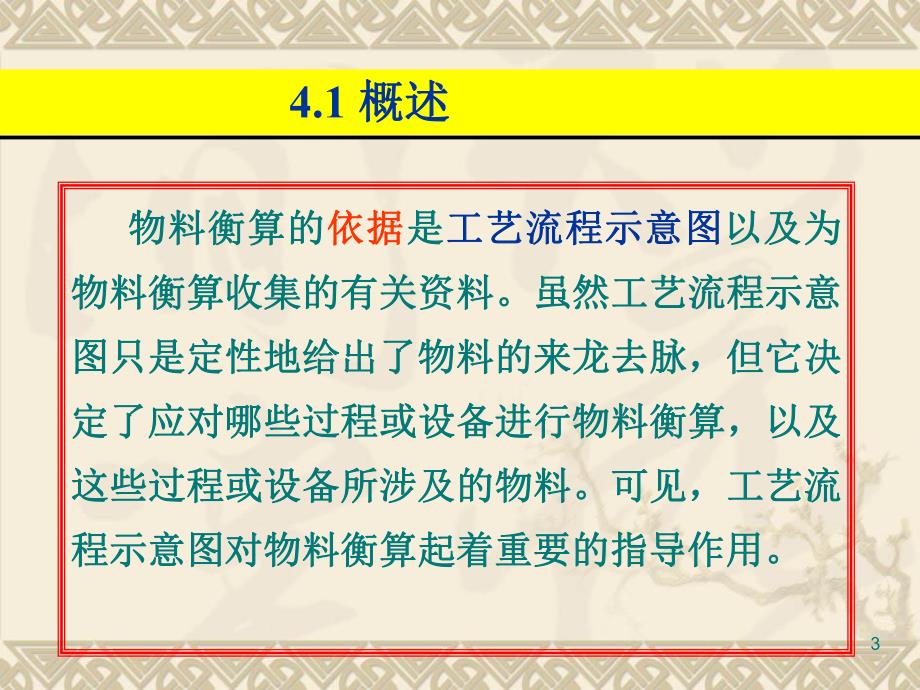 4.1 概述

物料衡算的依据是工艺流程示意图以及为物料衡算收集的有关资料。虽然工艺流程示意图只是定性地给出了物料的来龙去脉，但它决定了应对哪些过程或设备进行物料衡算，以及这些过程或设备所涉及的物料。可见，工艺流程示意图对物料衡算起着重要的指导作用。

3